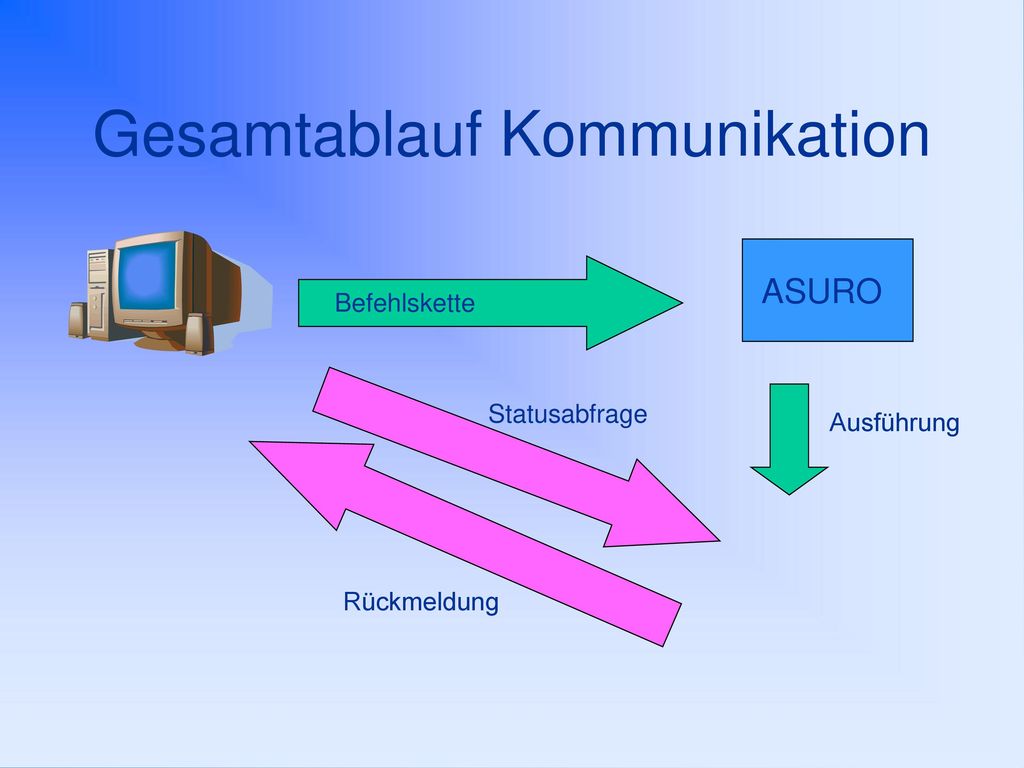 Gesamtablauf Kommunikation

Befehlskette

ASURO

Statusabfrage

Ausführung

Rückmeldung